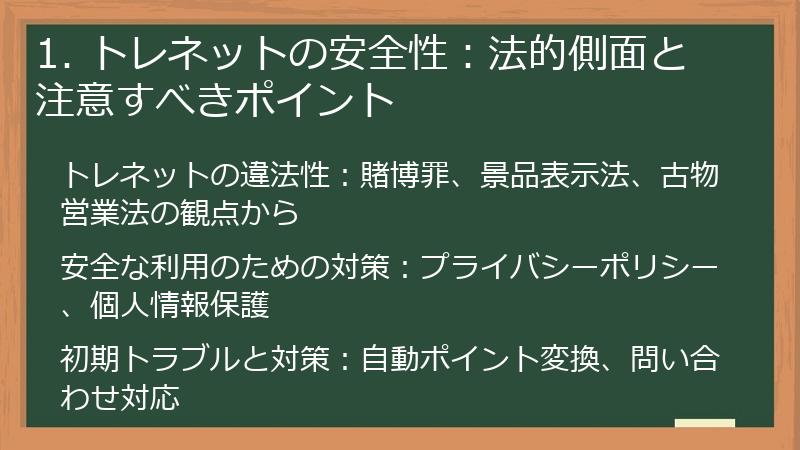 1. トレネットの安全性：法的側面と注意すべきポイント

トレネットの違法性：賭博罪、景品表示法、古物営業法の観点から

安全な利用のための対策：プライバシーポリシー、個人情報保護

初期トラブルと対策：自動ポイント変換、問い合わせ対応